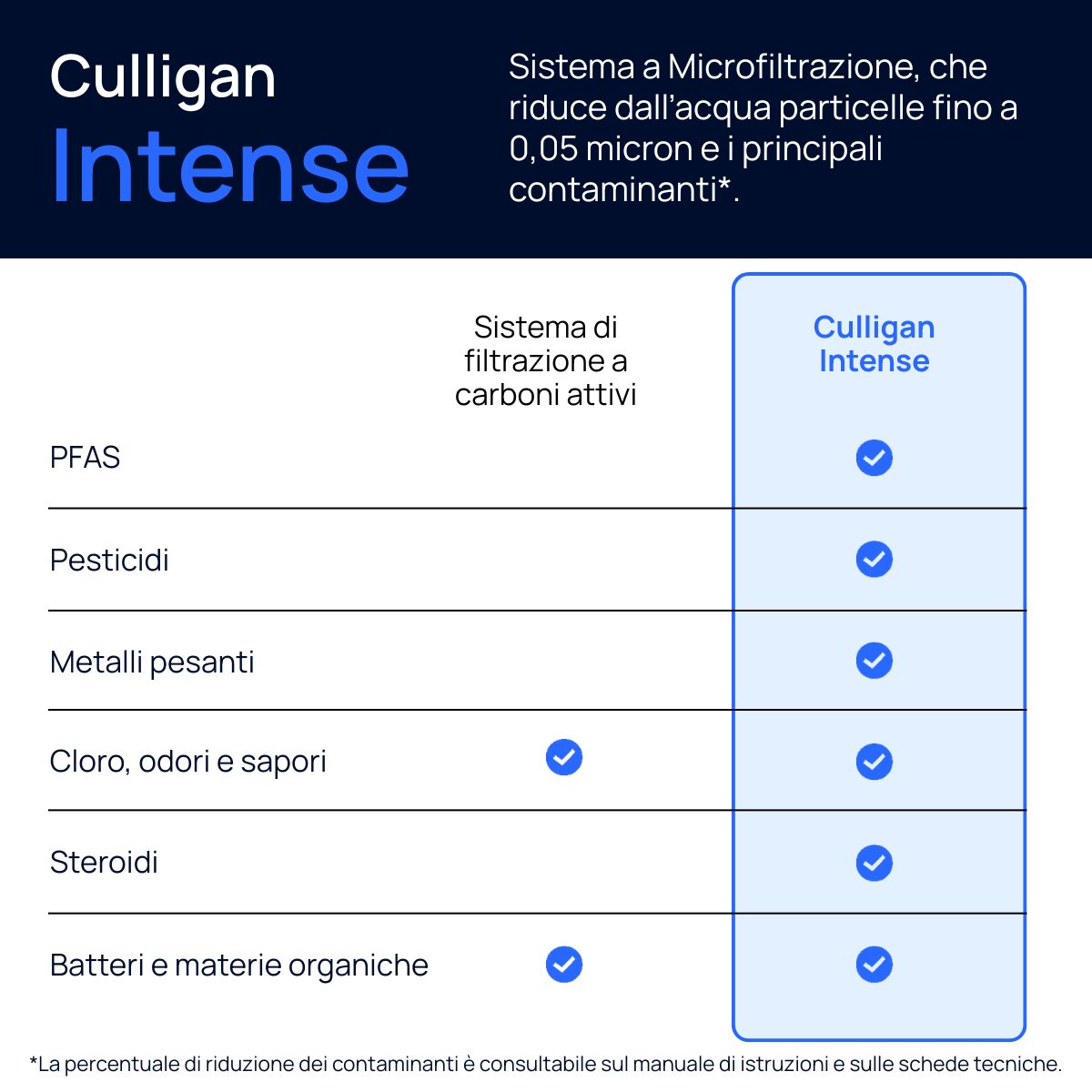 Culligan
Intense

Sistema a Microfiltrazione, che riduce dall'acqua particelle fino a 0,05 micron e i principali contaminanti*.

| | Sistema di filtrazione a carboni attivi | Culligan Intense |
|---|---|---|
| PFAS | | ✓ |
| Pesticidi | | ✓ |
| Metalli pesanti | | ✓ |
| Cloro, odori e sapori | ✓ | ✓ |
| Steroidi | | ✓ |
| Batteri e materie organiche | ✓ | ✓ |

*La percentuale di riduzione dei contaminanti è consultabile sul manuale di istruzioni e sulle schede tecniche.